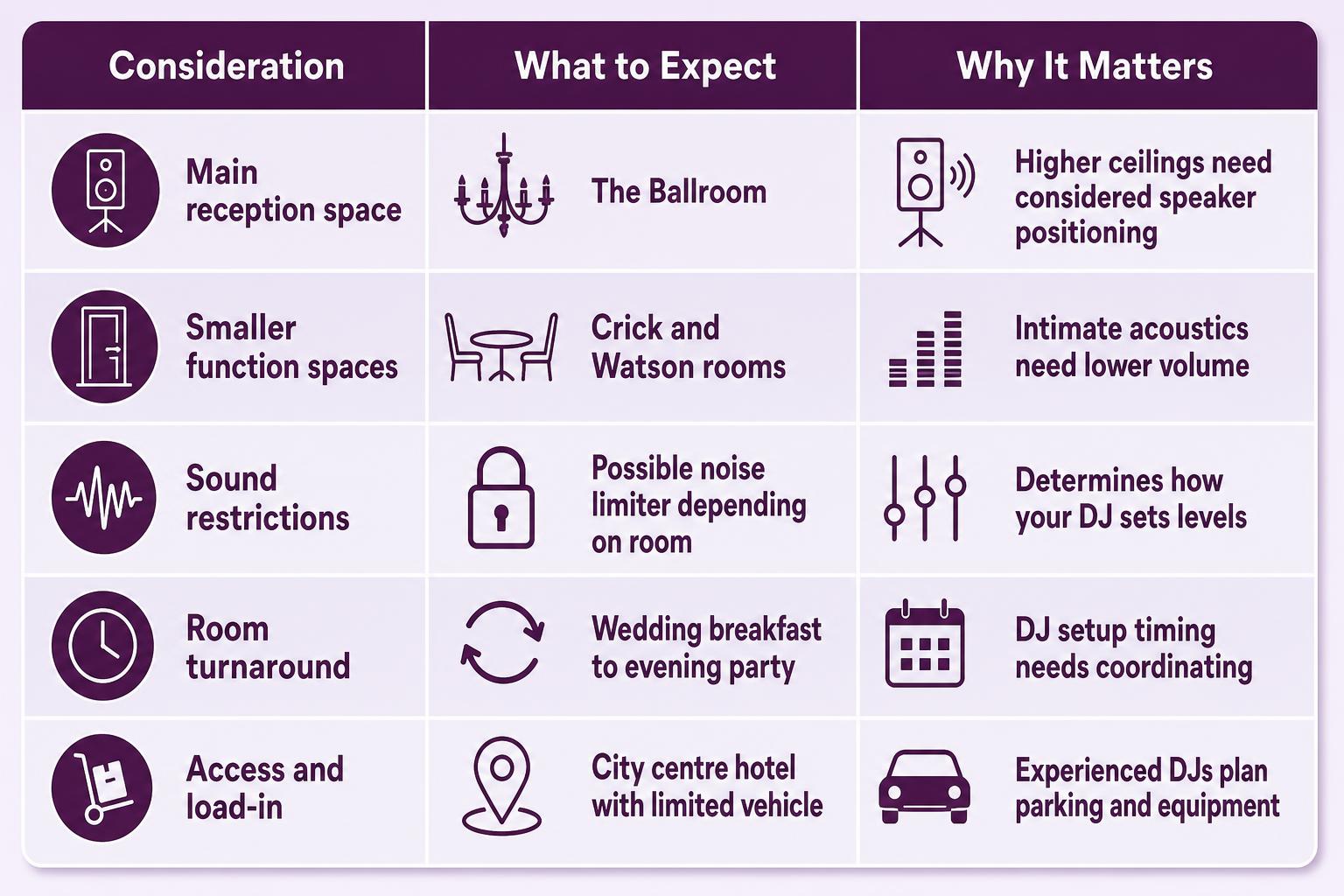 | Consideration | What to Expect | Why It Matters |
|---|---|---|
| Main reception space | The Ballroom | Higher ceilings need considered speaker positioning |
| Smaller function spaces | Crick and Watson rooms | Intimate acoustics need lower volume |
| Sound restrictions | Possible noise limiter depending on room | Determines how your DJ sets levels |
| Room turnaround | Wedding breakfast to evening party | DJ setup timing needs coordinating |
| Access and load-in | City centre hotel with limited vehicle | Experienced DJs plan parking and equipment |